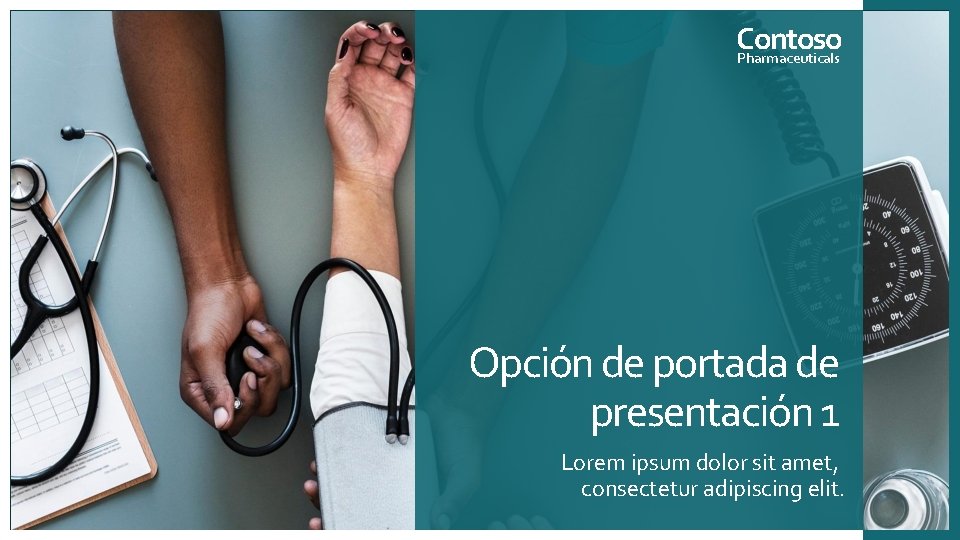 Contoso
Pharmaceuticals

Opción de portada de presentación 1

Lorem ipsum dolor sit amet, consectetur adipiscing elit.